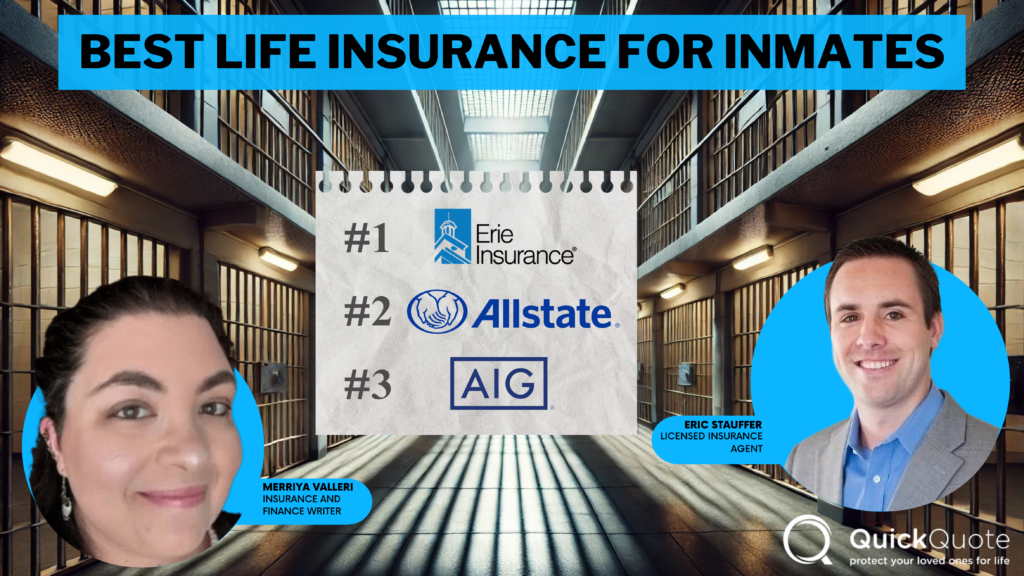 BEST LIFE INSURANCE FOR INMATES

#1 Erie Insurance®

#2 Allstate.

#3 AIG

MERRIYA VALLERI
INSURANCE AND FINANCE WRITER

ERIC STAUFFER
LICENSED INSURANCE AGENT

QuickQuote
protect your loved ones for life